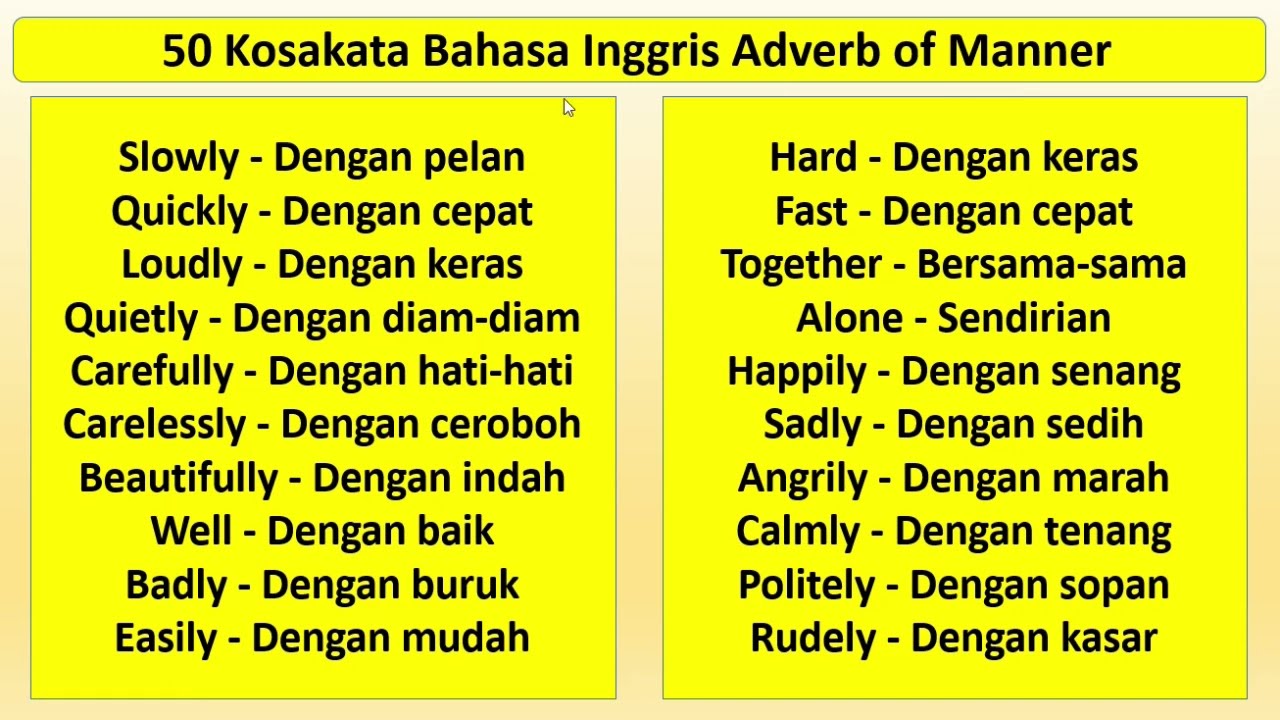 50 Kosakata Bahasa Inggris Adverb of Manner

Slowly - Dengan pelan
Quickly - Dengan cepat
Loudly - Dengan keras
Quietly - Dengan diam-diam
Carefully - Dengan hati-hati
Carelessly - Dengan ceroboh
Beautifully - Dengan indah
Well - Dengan baik
Badly - Dengan buruk
Easily - Dengan mudah

Hard - Dengan keras
Fast - Dengan cepat
Together - Bersama-sama
Alone - Sendirian
Happily - Dengan senang
Sadly - Dengan sedih
Angrily - Dengan marah
Calmly - Dengan tenang
Politely - Dengan sopan
Rudely - Dengan kasar